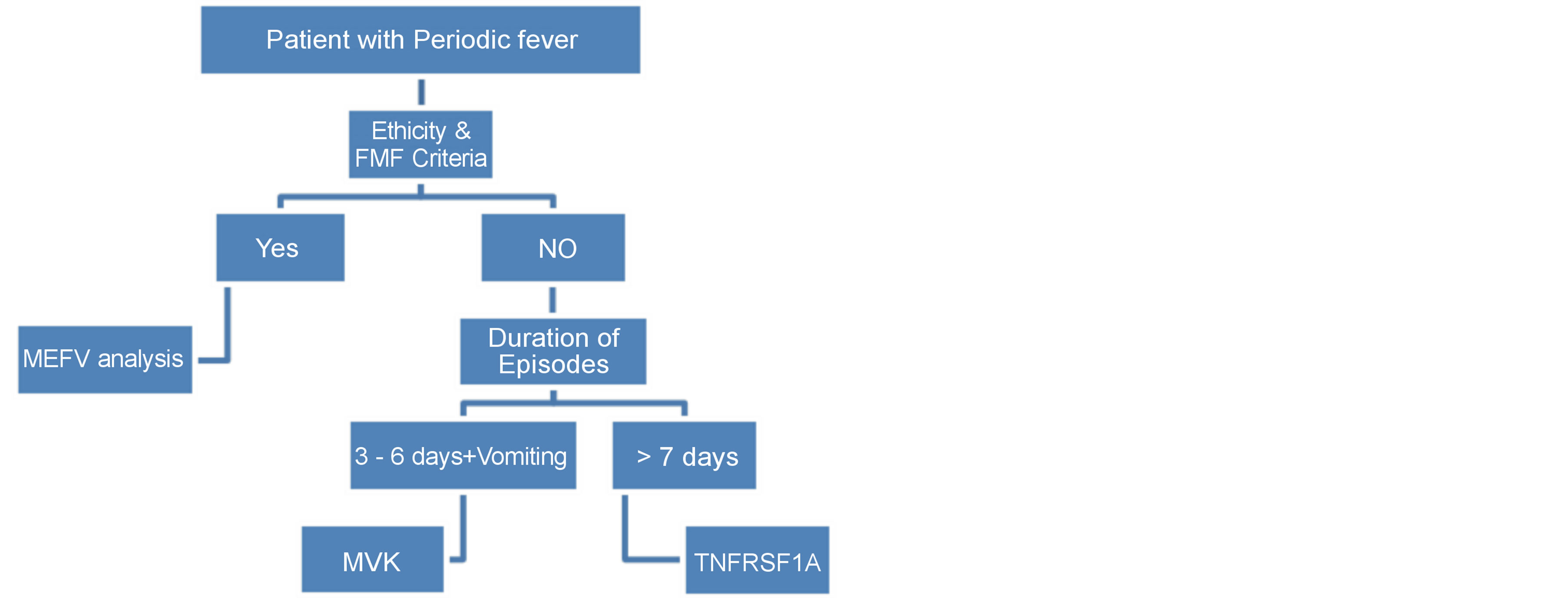 Patient with Periodic fever

Ethicity & FMF Criteria

Yes

NO

MEFV analysis

Duration of Episodes

3 - 6 days+Vomiting

> 7 days

MVK

TNFRSF1A